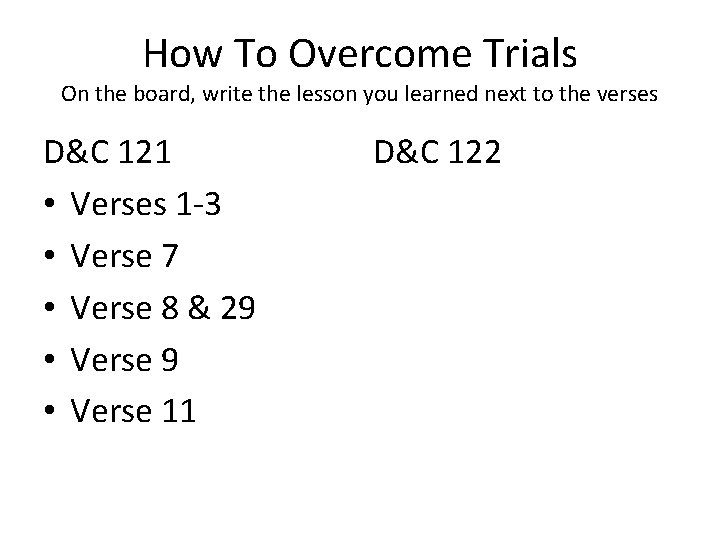 How To Overcome Trials
On the board, write the lesson you learned next to the verses

D&C 121
• Verses 1-3
• Verse 7
• Verse 8 & 29
• Verse 9
• Verse 11

D&C 122